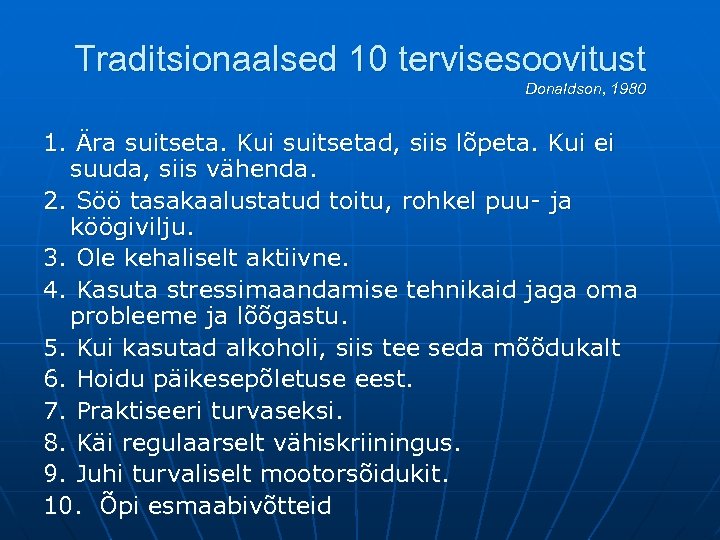 Traditsionaalsed 10 tervisesoovitust
Donaldson, 1980

1. Ära suitseta. Kui suitsetad, siis lõpeta. Kui ei suuda, siis vähenda.
2. Söö tasakaalustatud toitu, rohkel puu- ja köögivilju.
3. Ole kehaliselt aktiivne.
4. Kasuta stressimaandamise tehnikaid jaga oma probleeme ja lõõgastu.
5. Kui kasutad alkoholi, siis tee seda mõõdukalt
6. Hoidu päikesepõletuse eest.
7. Praktiseeri turvaseksi.
8. Käi regulaarselt vähiskriiningus.
9. Juhi turvaliselt mootorsõidukit.
10. Õpi esmaabivõtteid